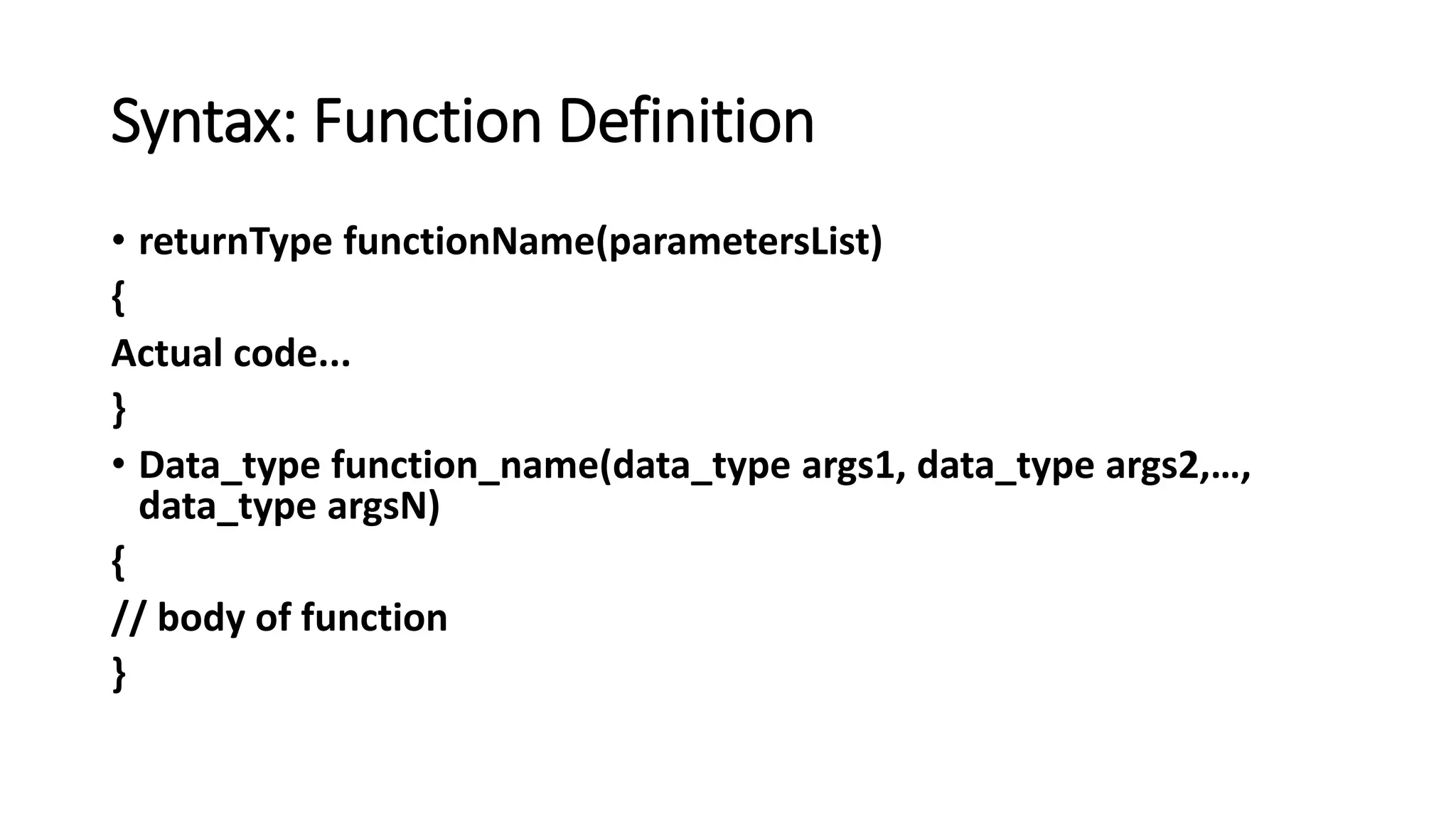 Syntax: Function Definition

• returnType functionName(parametersList)

{

Actual code...

}

• Data_type function_name(data_type args1, data_type args2,…, data_type argsN)

{

// body of function

}